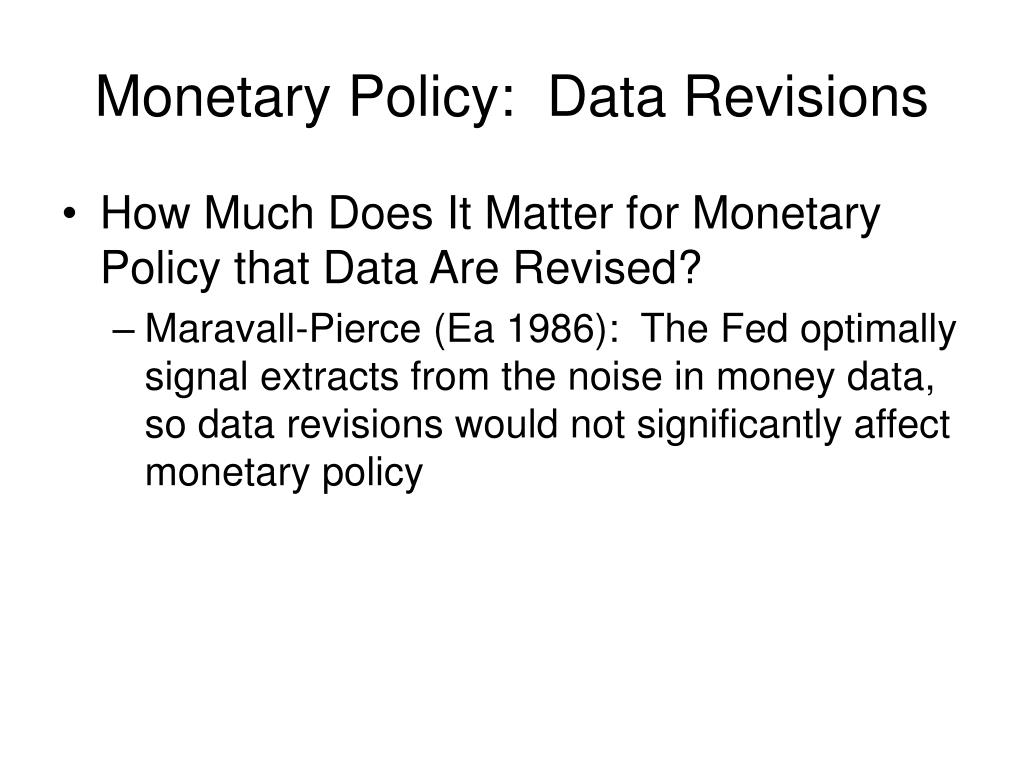 Monetary Policy:  Data Revisions

• How Much Does It Matter for Monetary Policy that Data Are Revised?

– Maravall-Pierce (Ea 1986):  The Fed optimally signal extracts from the noise in money data, so data revisions would not significantly affect monetary policy